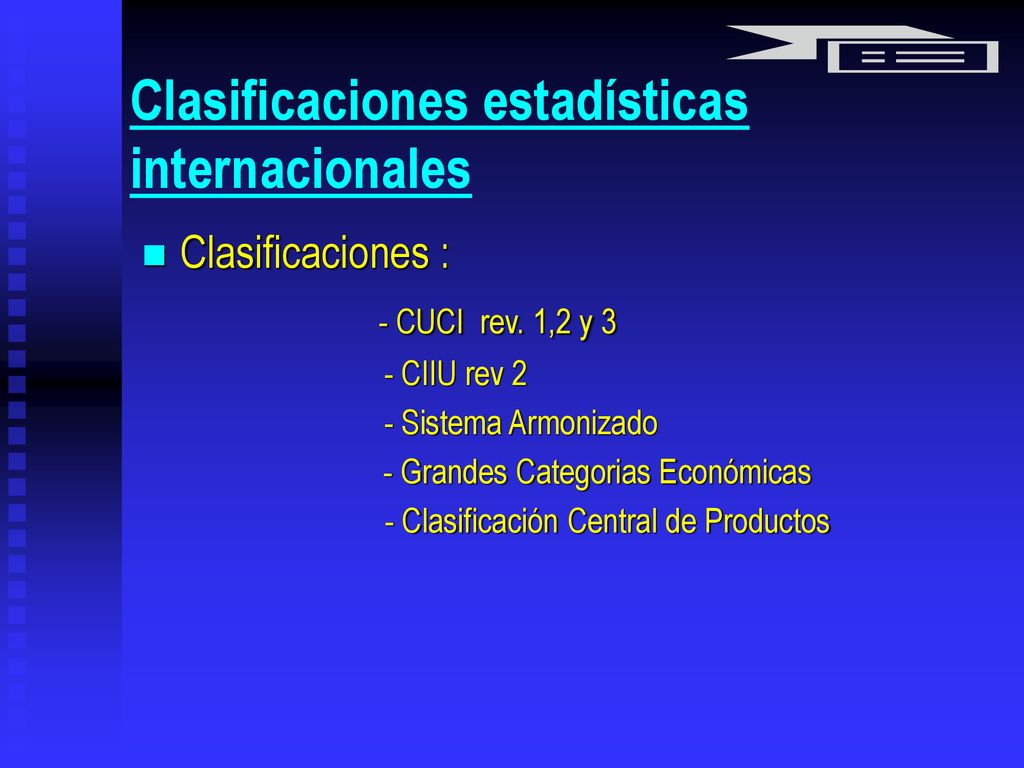 Clasificaciones estadísticas internacionales

Clasificaciones :

- CUCI rev. 1,2 y 3
- CIIU rev 2
- Sistema Armonizado
- Grandes Categorias Económicas
- Clasificación Central de Productos